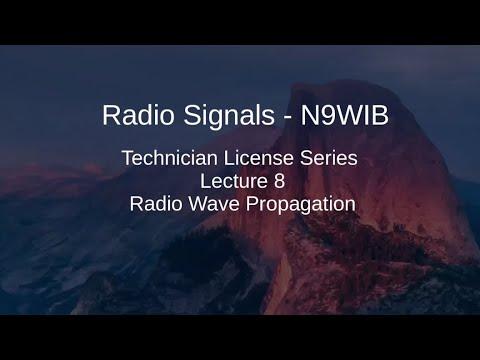 Radio Signals - N9WIB

Technician License Series
Lecture 8
Radio Wave Propagation